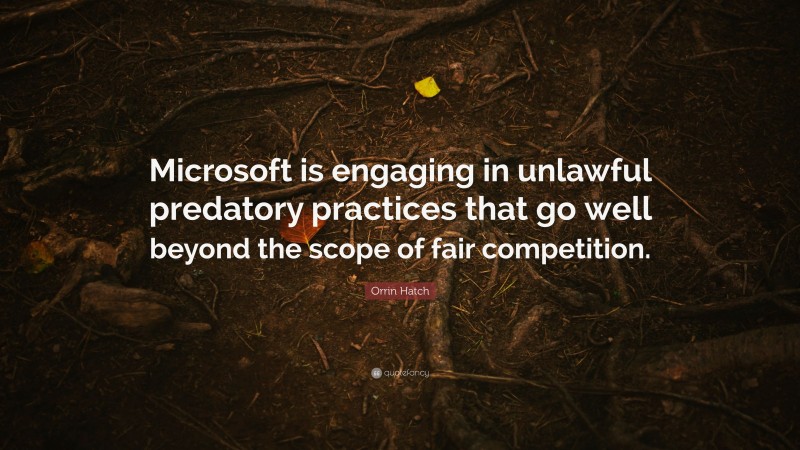 Microsoft is engaging in unlawful predatory practices that go well beyond the scope of fair competition.

Orrin Hatch

quotefancy